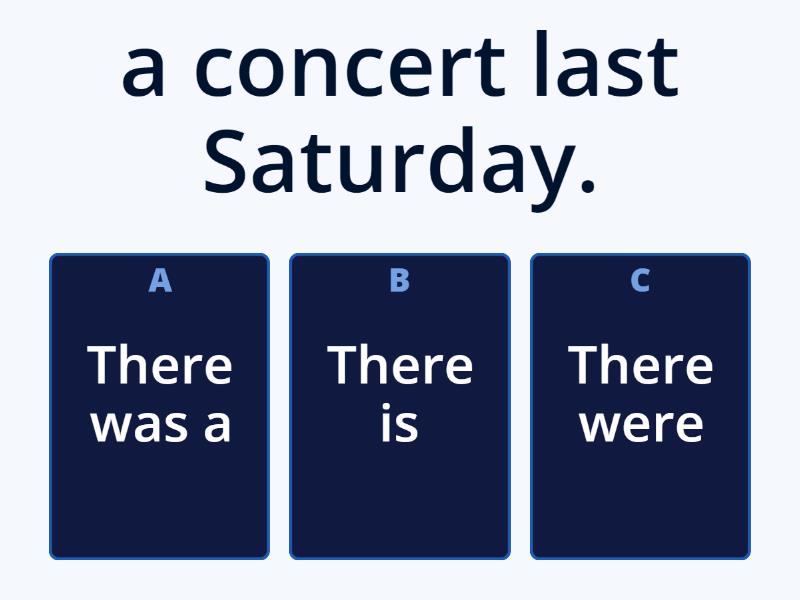 a concert last Saturday.

A
There was a

B
There is

C
There were